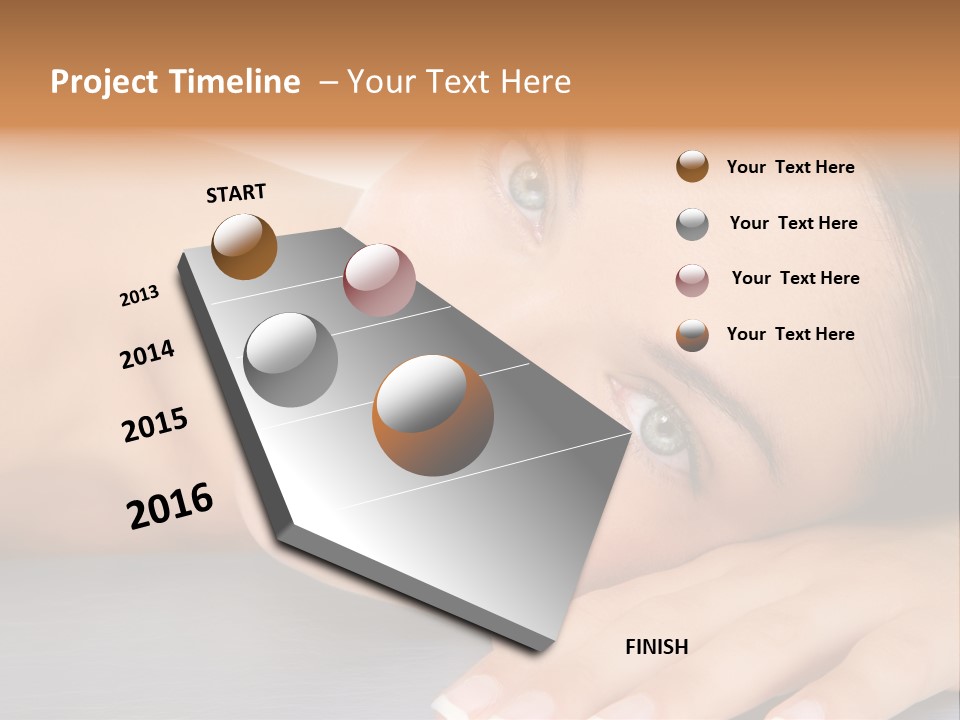 Project Timeline – Your Text Here

START

2013

2014

2015

2016

FINISH

Your Text Here

Your Text Here

Your Text Here

Your Text Here